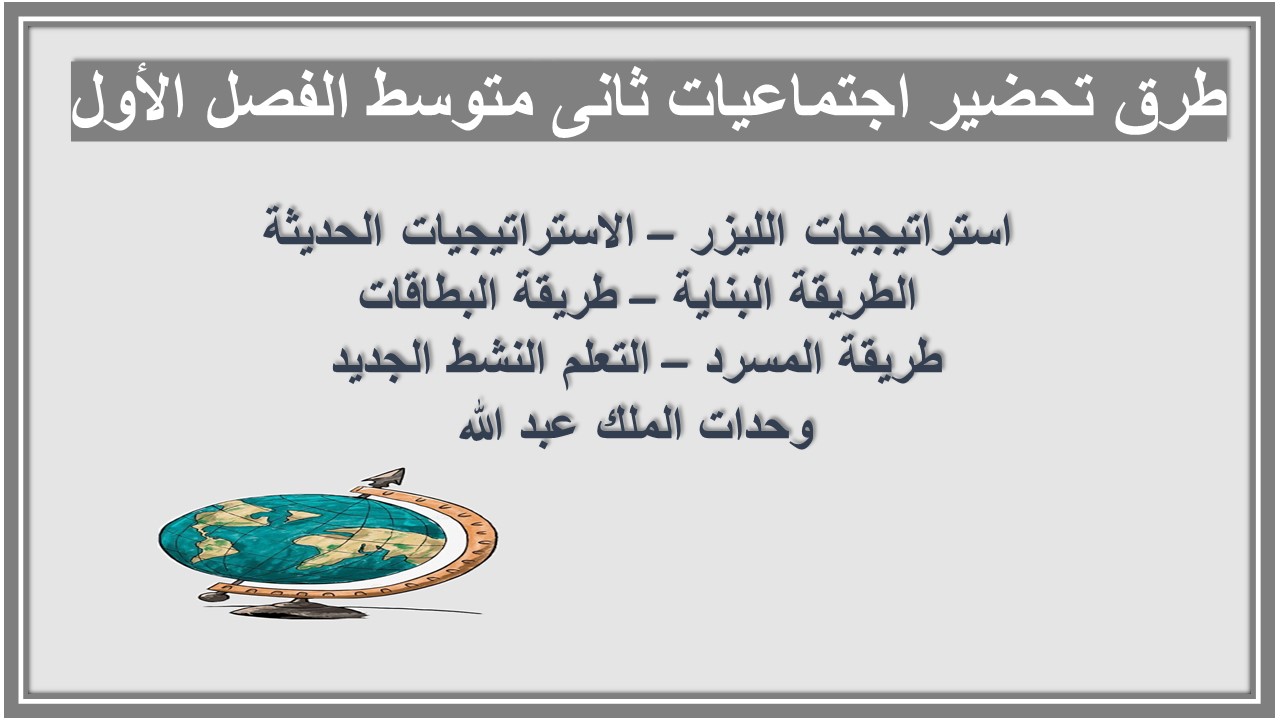 طرق تحضير اجتماعيات ثانى متوسط الفصل الأول

استراتيجيات الليزر – الاستراتيجيات الحديثة
الطريقة البناية – طريقة البطاقات
طريقة المسرد – التعلم النشط الجديد
وحدات الملك عبد الله